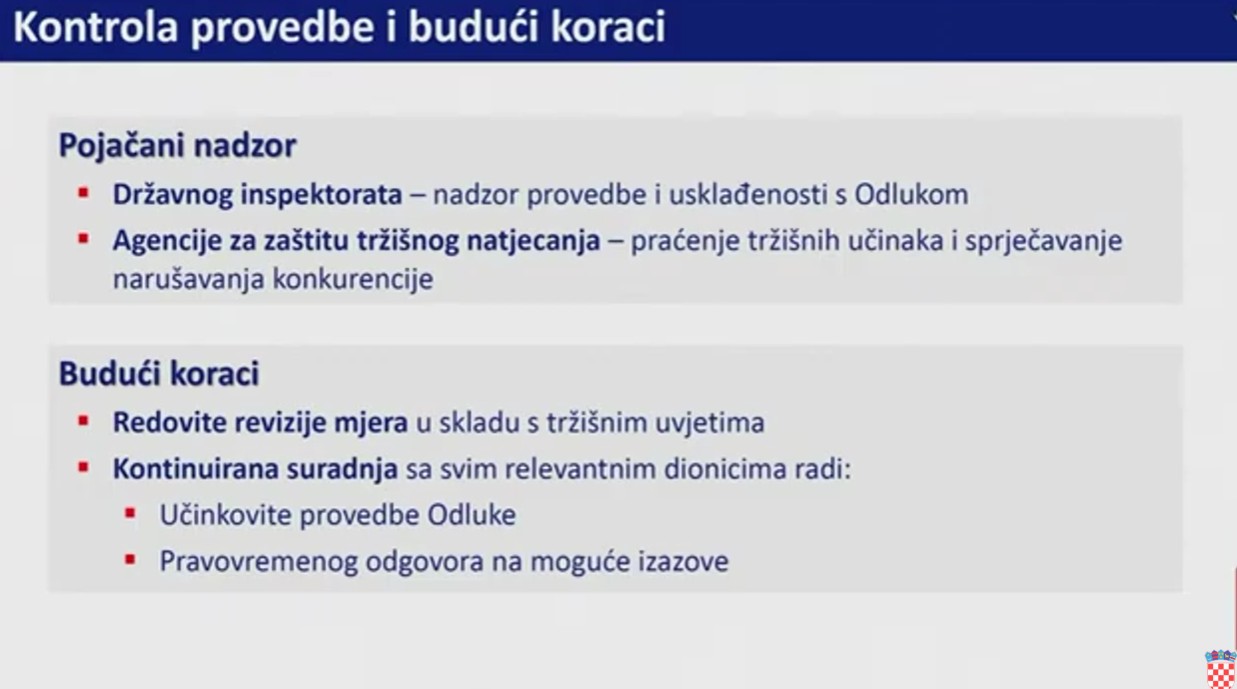 Kontrola provedbe i budući koraci

Pojačani nadzor
▪ Državnog inspektorata – nadzor provedbe i usklađenosti s Odlukom
▪ Agencije za zaštitu tržišnog natjecanja – praćenje tržišnih učinaka i sprječavanje narušavanja konkurencije

Budući koraci
▪ Redovite revizije mjera u skladu s tržišnim uvjetima
▪ Kontinuirana suradnja sa svim relevantnim dionicima radi:
▪ Učinkovite provedbe Odluke
▪ Pravovremenog odgovora na moguće izazove